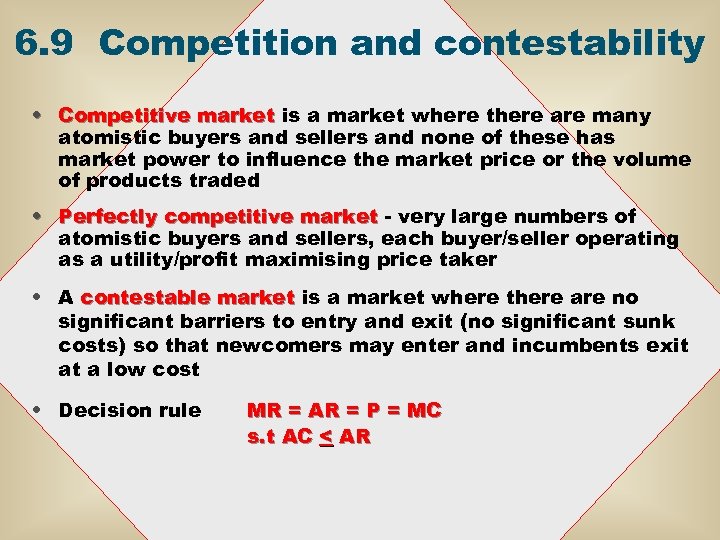 6.9 Competition and contestability

• Competitive market is a market where there are many atomistic buyers and sellers and none of these has market power to influence the market price or the volume of products traded

• Perfectly competitive market - very large numbers of atomistic buyers and sellers, each buyer/seller operating as a utility/profit maximising price taker

• A contestable market is a market where there are no significant barriers to entry and exit (no significant sunk costs) so that newcomers may enter and incumbents exit at a low cost

• Decision rule MR = AR = P = MC
s.t AC $\leq$ AR